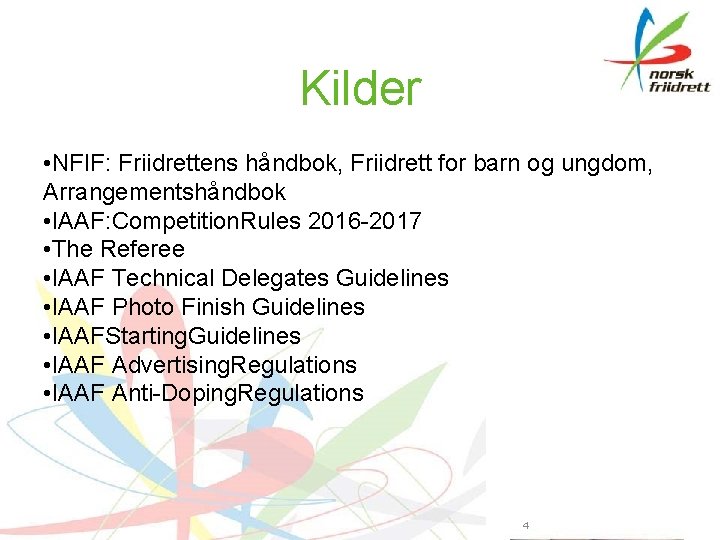 norsk friidrett

Kilder

•NFIF: Friidrettens håndbok, Friidrett for barn og ungdom, Arrangementshåndbok
•IAAF:CompetitionRules 2016-2017
•The Referee
•IAAF Technical Delegates Guidelines
•IAAF Photo Finish Guidelines
•IAAFStartingGuidelines
•IAAF AdvertisingRegulations
•IAAF Anti-DopingRegulations

4